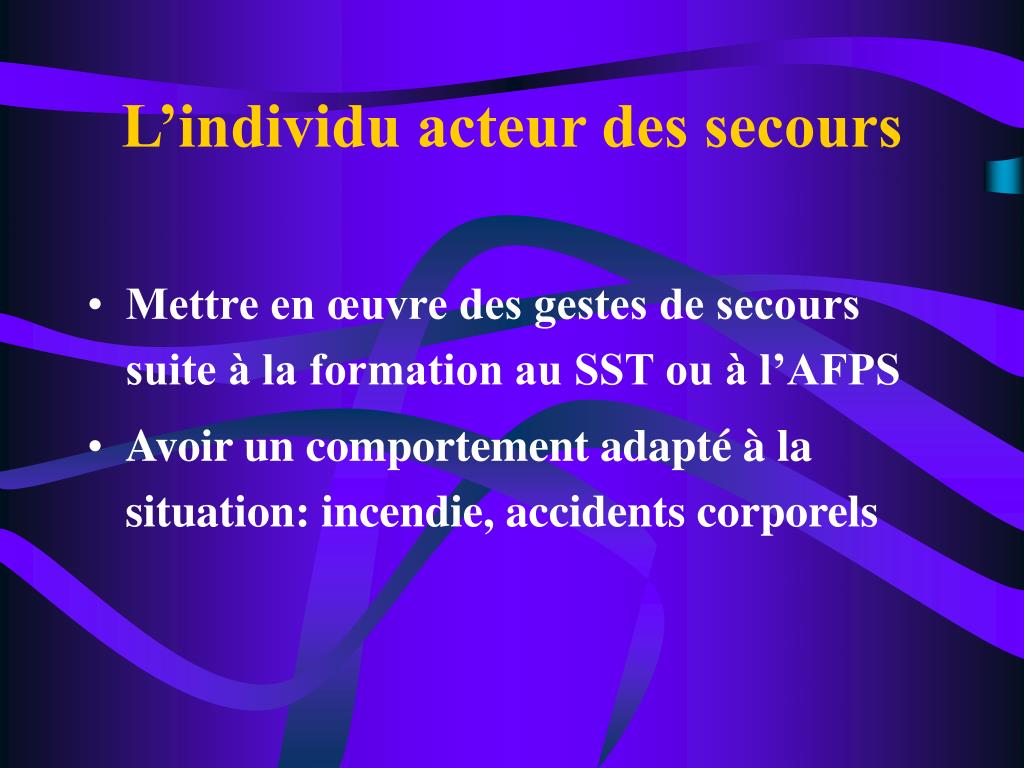 L’individu acteur des secours

• Mettre en œuvre des gestes de secours suite à la formation au SST ou à l’AFPS
• Avoir un comportement adapté à la situation: incendie, accidents corporels